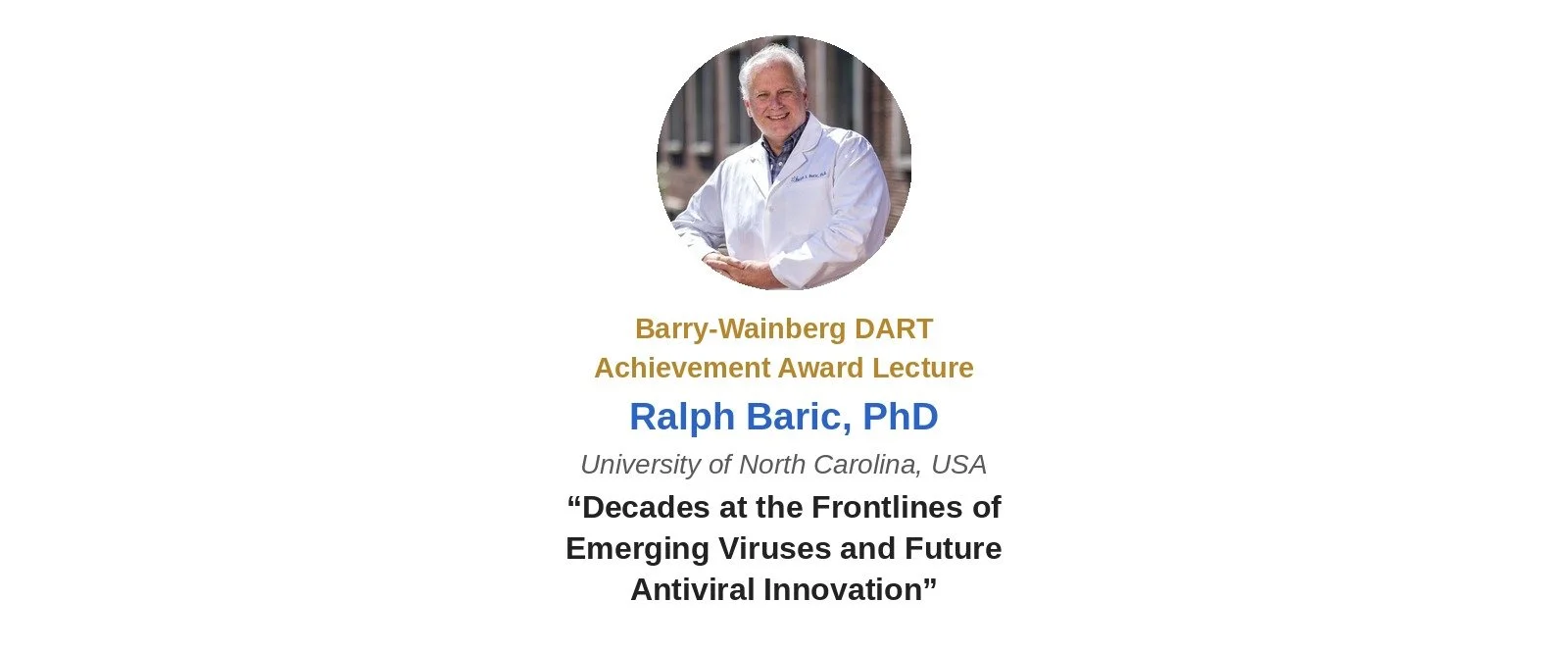 Barry-Wainberg DART Achievement Award Lecture

Ralph Baric, PhD

University of North Carolina, USA

“Decades at the Frontlines of Emerging Viruses and Future Antiviral Innovation”